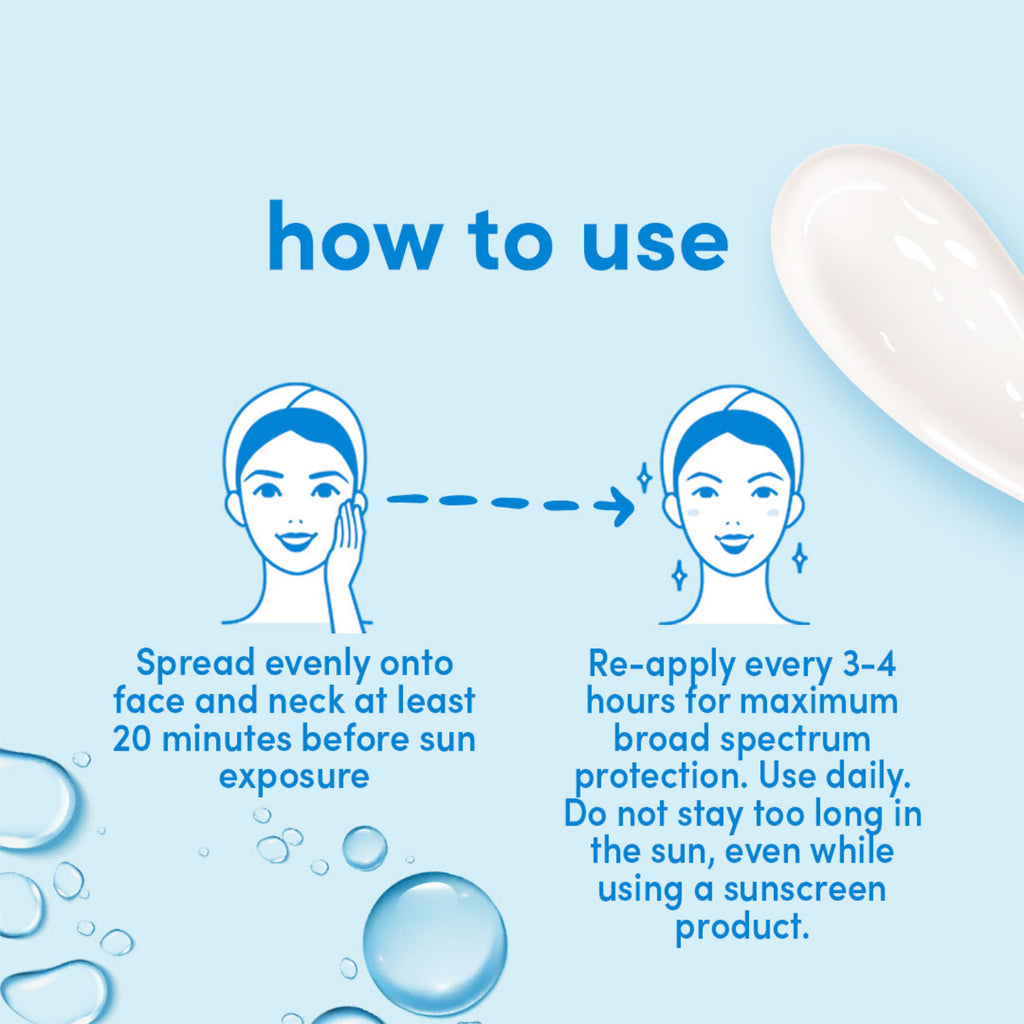 how to use

Spread evenly onto face and neck at least 20 minutes before sun exposure

Re-apply every 3-4 hours for maximum broad spectrum protection. Use daily. Do not stay too long in the sun, even while using a sunscreen product.